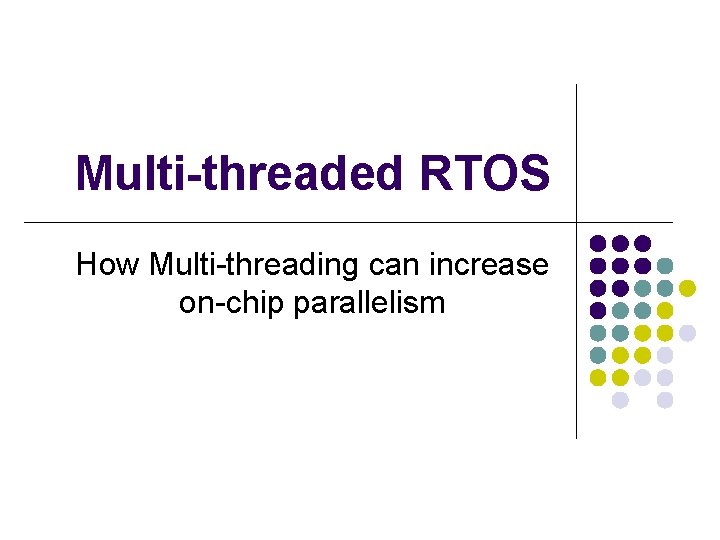 Multi-threaded RTOS

How Multi-threading can increase on-chip parallelism